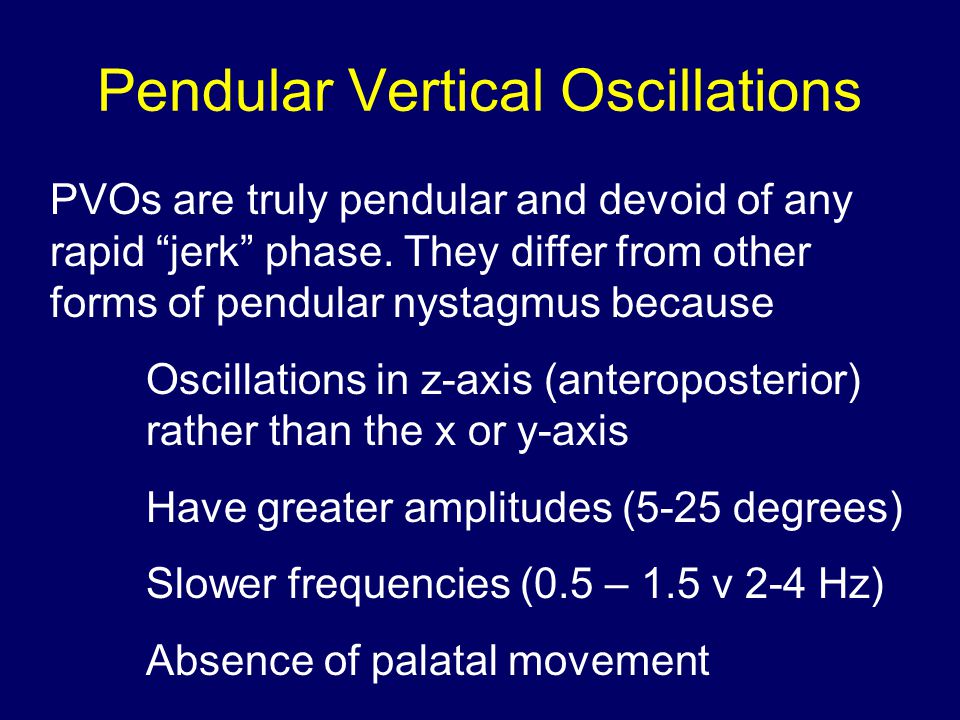 Pendular Vertical Oscillations

PVOs are truly pendular and devoid of any rapid “jerk” phase. They differ from other forms of pendular nystagmus because

Oscillations in z-axis (anteroposterior) rather than the x or y-axis

Have greater amplitudes (5-25 degrees)

Slower frequencies (0.5 – 1.5 v 2-4 Hz)

Absence of palatal movement